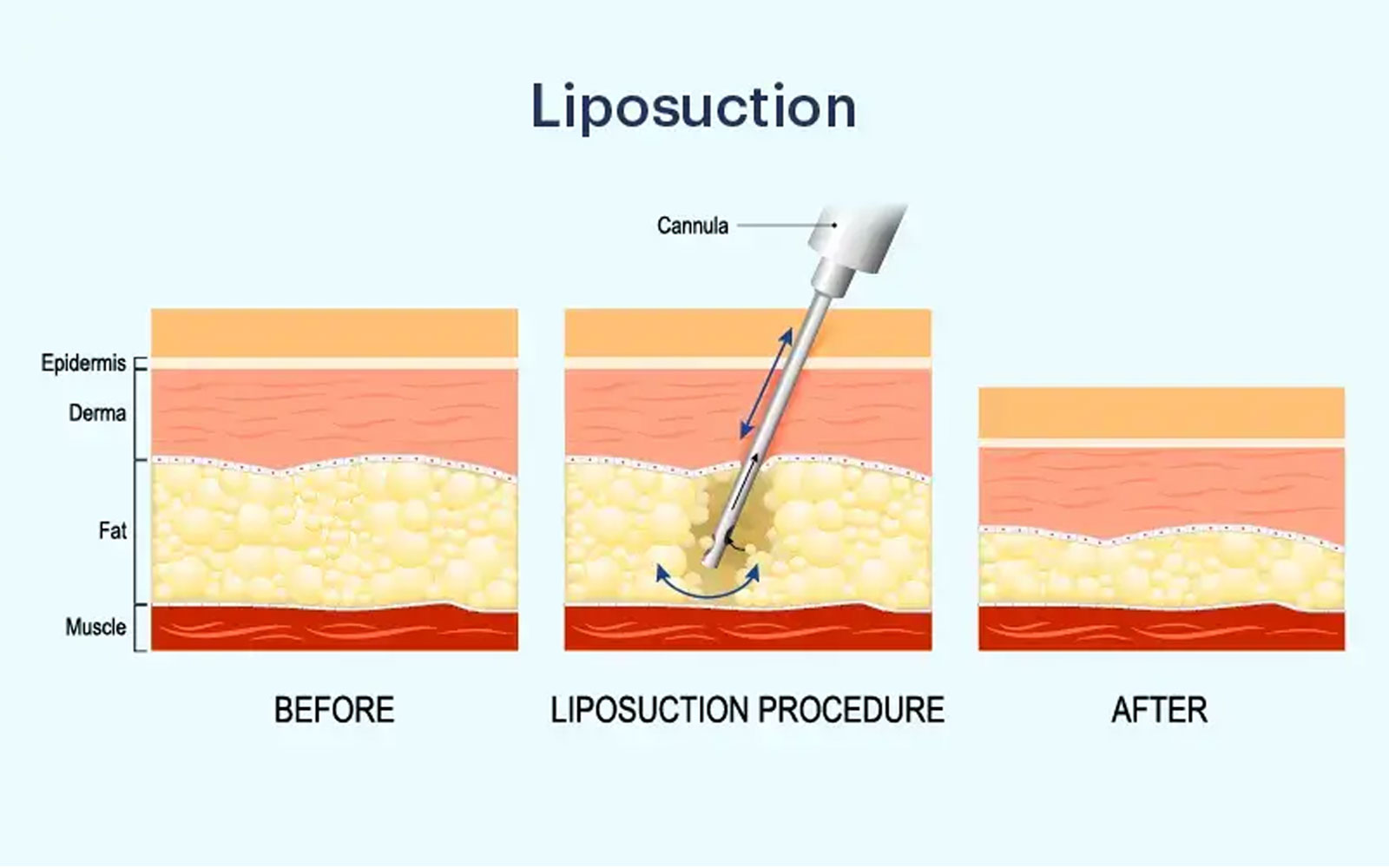 Liposuction

Cannula

Epidermis

Derma

Fat

Muscle

BEFORE

LIPOSUCTION PROCEDURE

AFTER